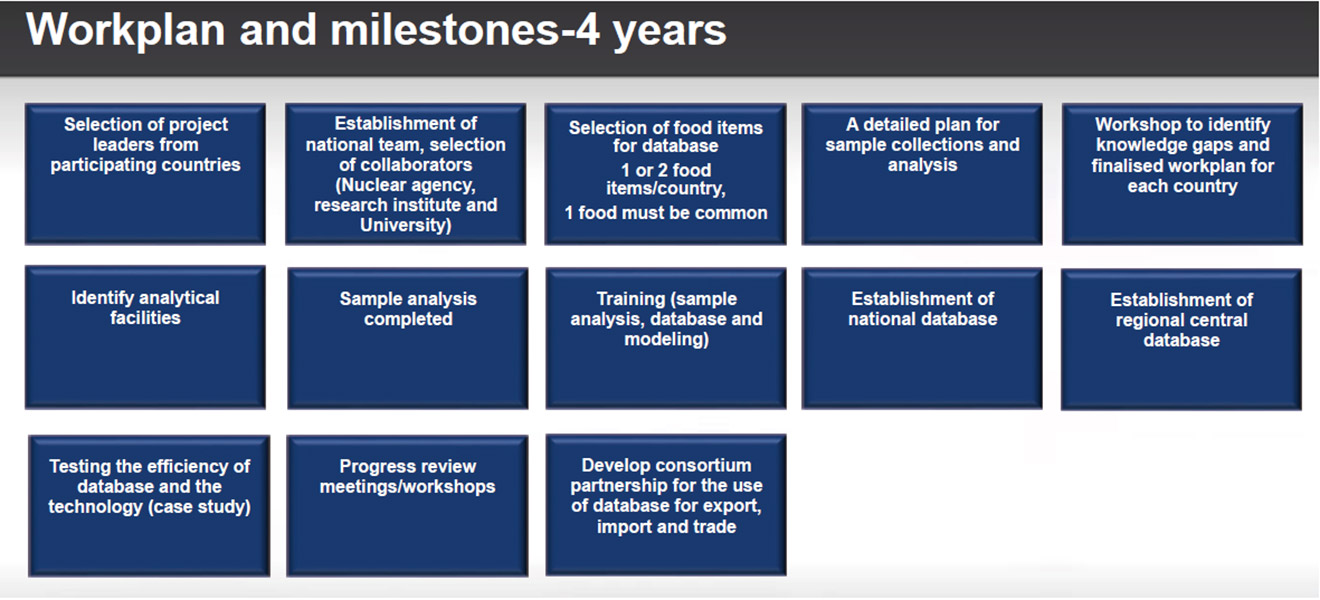 Workplan and milestones-4 years

Selection of project leaders from participating countries

Establishment of national team, selection of collaborators (Nuclear agency, research institute and University)

Selection of food items for database

1 or 2 food items/country,

1 food must be common

A detailed plan for sample collections and analysis

Workshop to identify knowledge gaps and finalised workplan for each country

Identify analytical facilities

Sample analysis completed

Training (sample analysis, database and modeling)

Establishment of national database

Establishment of regional central database

Testing the efficiency of database and the technology (case study)

Progress review meetings/workshops

Develop consortium partnership for the use of database for export, import and trade